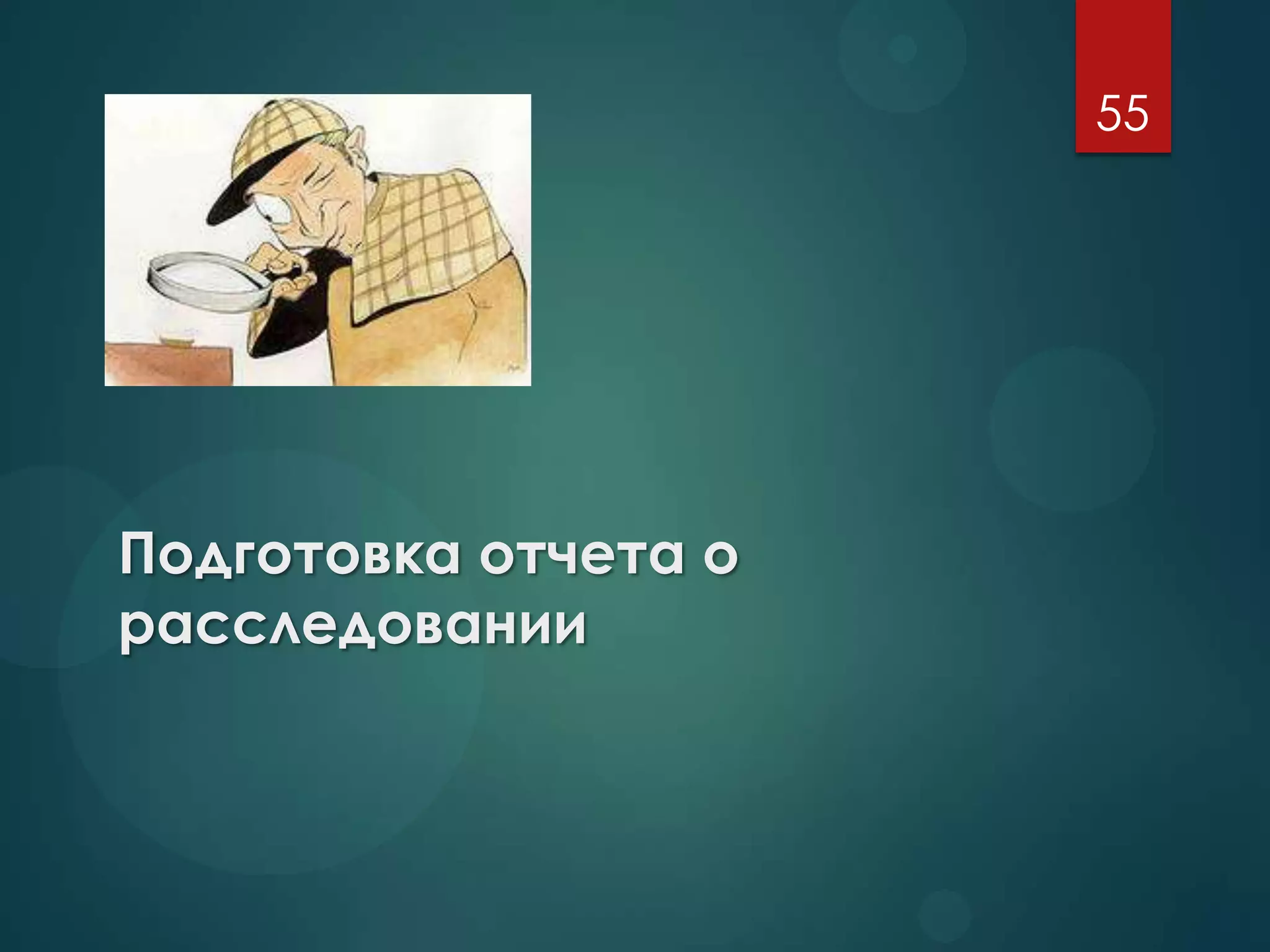 55

Подготовка отчета о расследовании